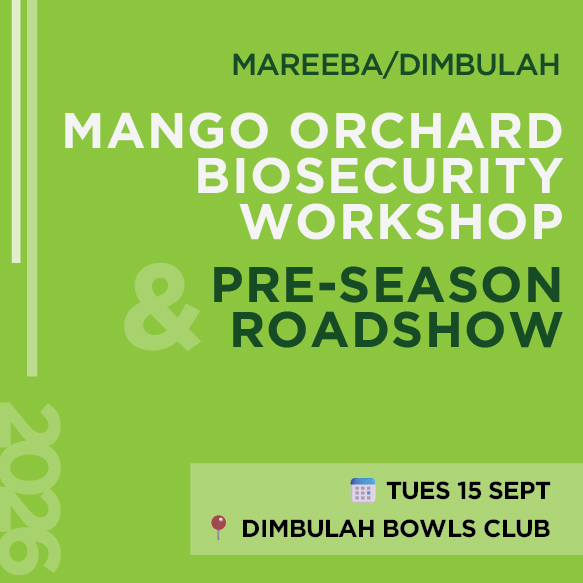 MAREEBA/DIMBULAH

MANGO ORCHARD BIOSECURITY WORKSHOP

& PRE-SEASON ROADSHOW

2026

TUES 15 SEPT

DIMBULAH BOWLS CLUB